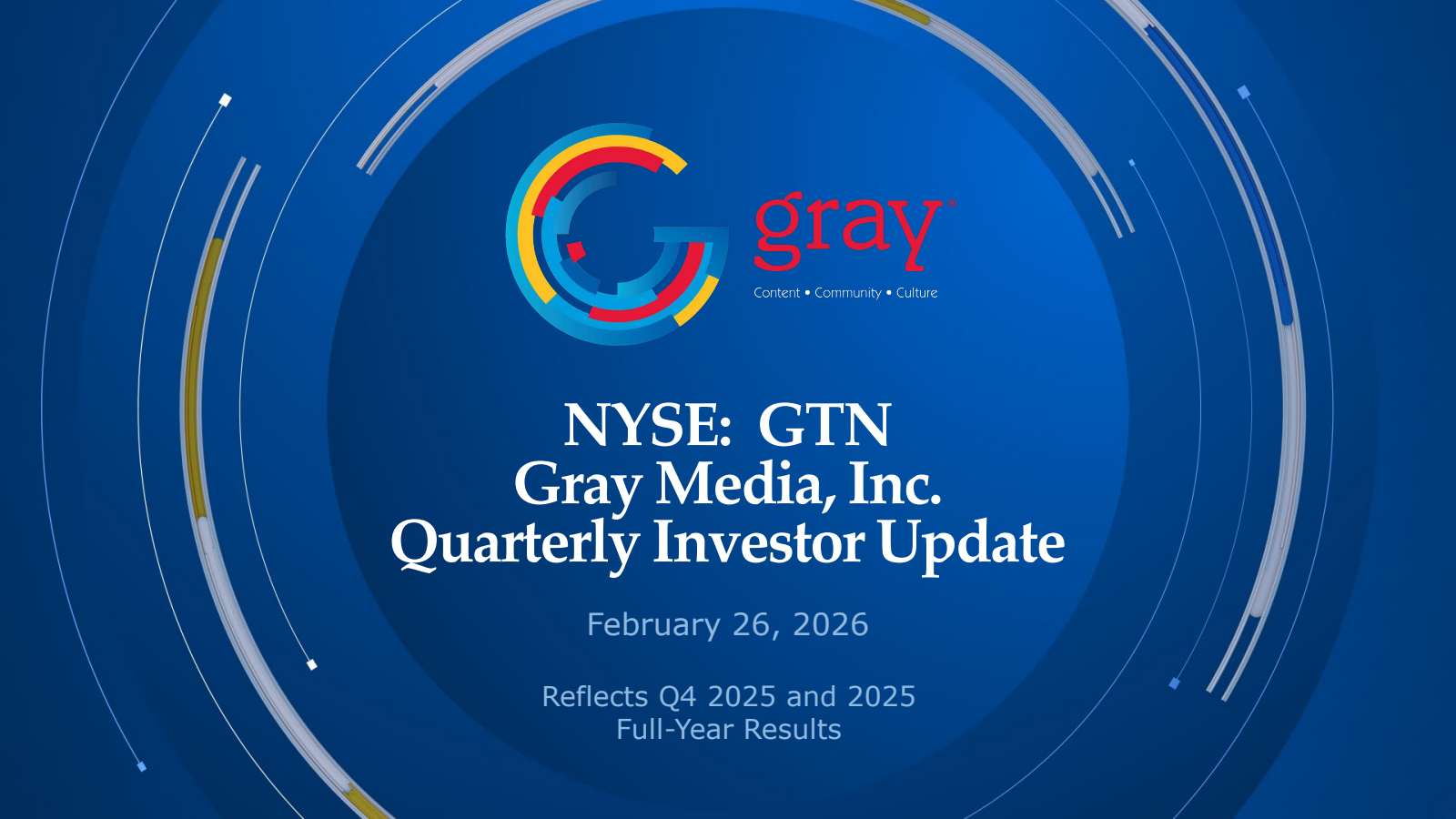 gray
Content • Community • Culture

NYSE: GTN
Gray Media, Inc.
Quarterly Investor Update

February 26, 2026

Reflects Q4 2025 and 2025 Full-Year Results